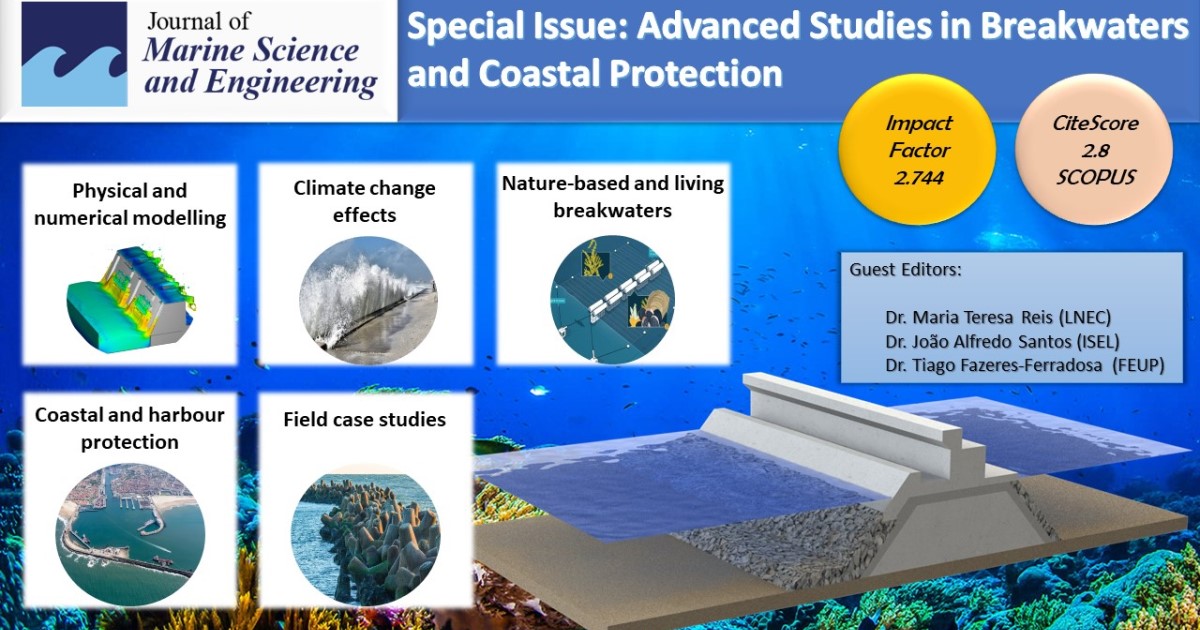 Journal of
Marine Science
and Engineering

Special Issue: Advanced Studies in Breakwaters and Coastal Protection

Impact Factor 2.744

CiteScore 2.8 SCOPUS

Physical and numerical modelling

Climate change effects

Nature-based and living breakwaters

Guest Editors:

Dr. Maria Teresa Reis (LNEC)
Dr. João Alfredo Santos (ISEL)
Dr. Tiago Fazeres-Ferradosa (FEUP)

Coastal and harbour protection

Field case studies